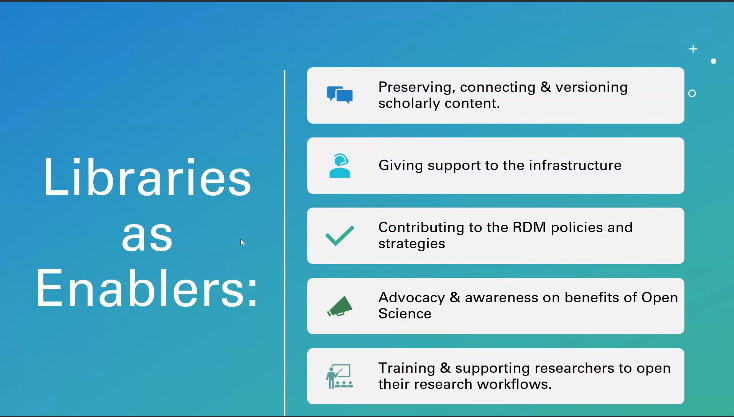 Libraries as Enablers:

Preserving, connecting & versioning scholarly content.

Giving support to the infrastructure

Contributing to the RDM policies and strategies

Advocacy & awareness on benefits of Open Science

Training & supporting researchers to open their research workflows.